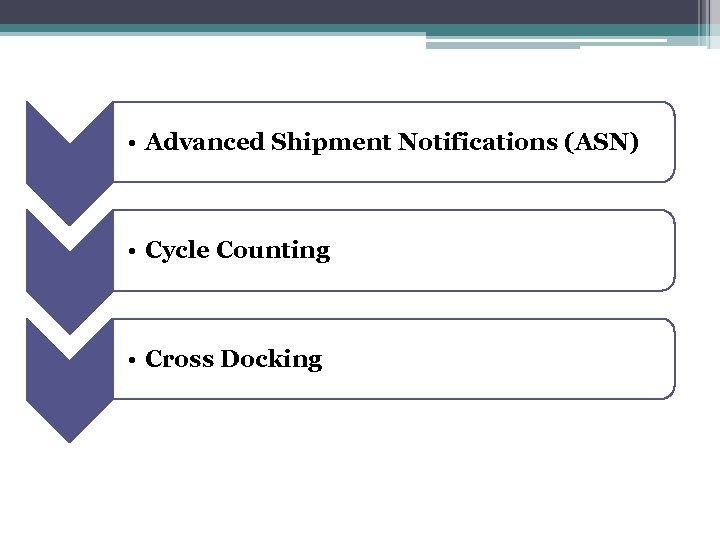 • Advanced Shipment Notifications (ASN)

• Cycle Counting

• Cross Docking